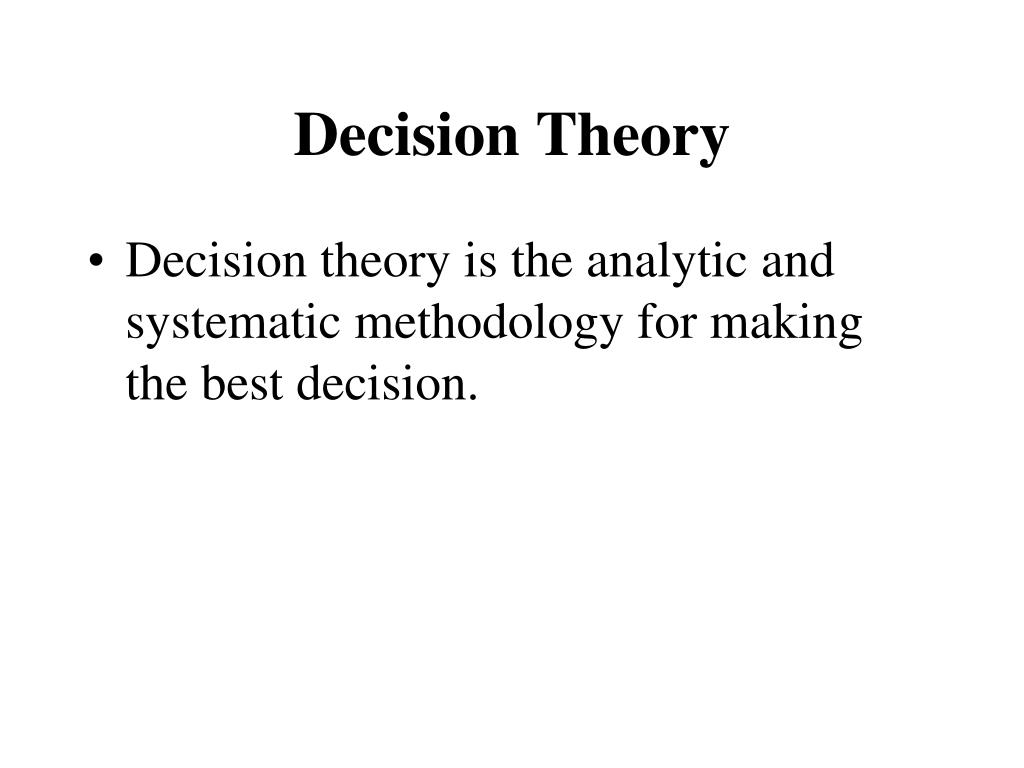 Decision Theory

• Decision theory is the analytic and systematic methodology for making the best decision.